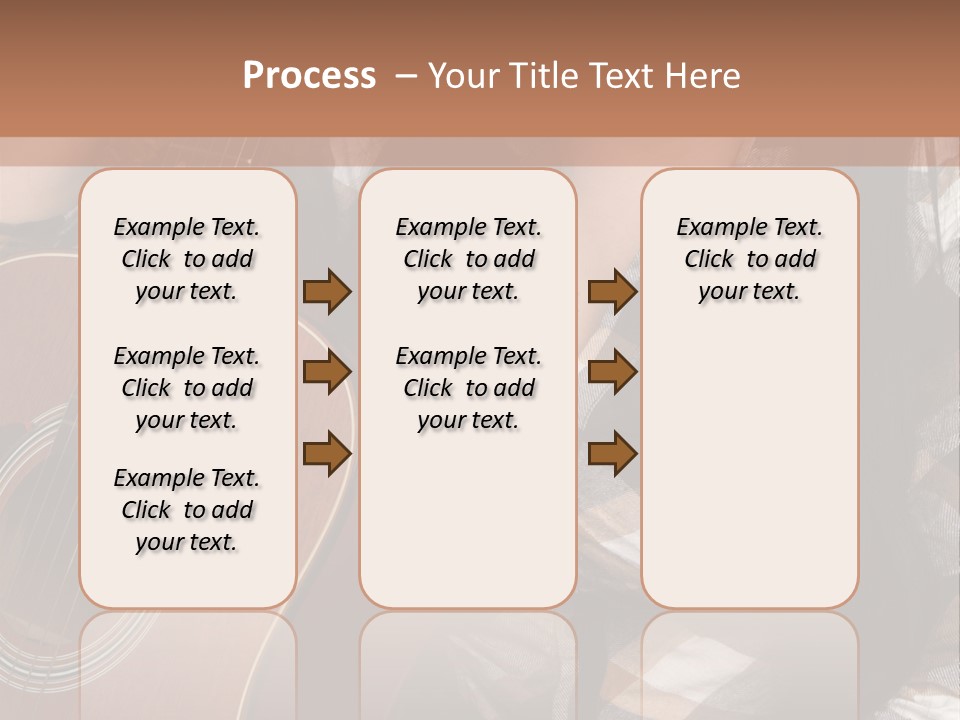 Process – Your Title Text Here

Example Text. Click to add your text.

Example Text. Click to add your text.

Example Text. Click to add your text.

Example Text. Click to add your text.

Example Text. Click to add your text.

Example Text. Click to add your text.